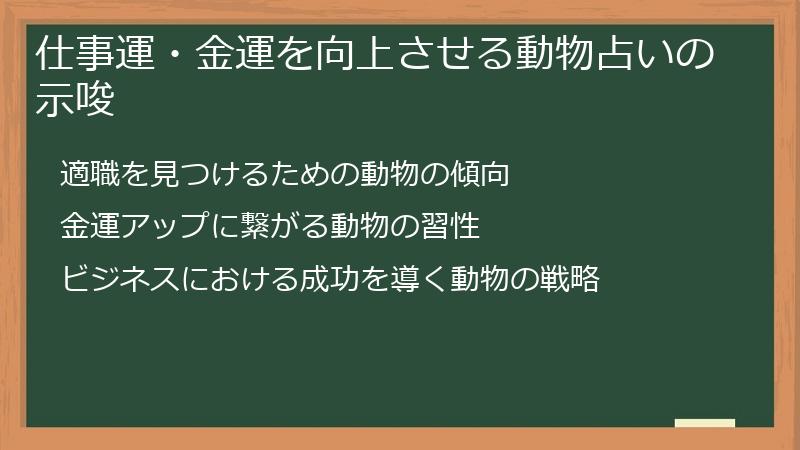 仕事運・金運を向上させる動物占いの示唆

適職を見つけるための動物の傾向

金運アップに繋がる動物の習性

ビジネスにおける成功を導く動物の戦略